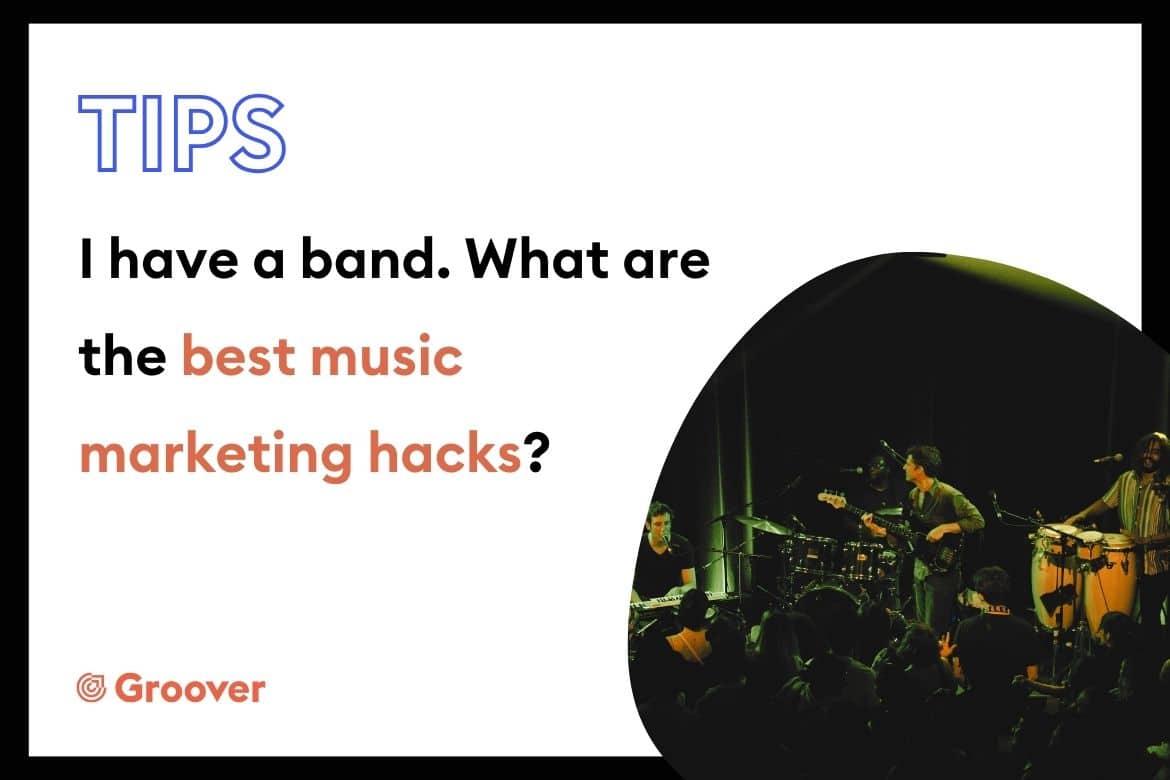 TIPS

I have a band. What are the best music marketing hacks?

Groover